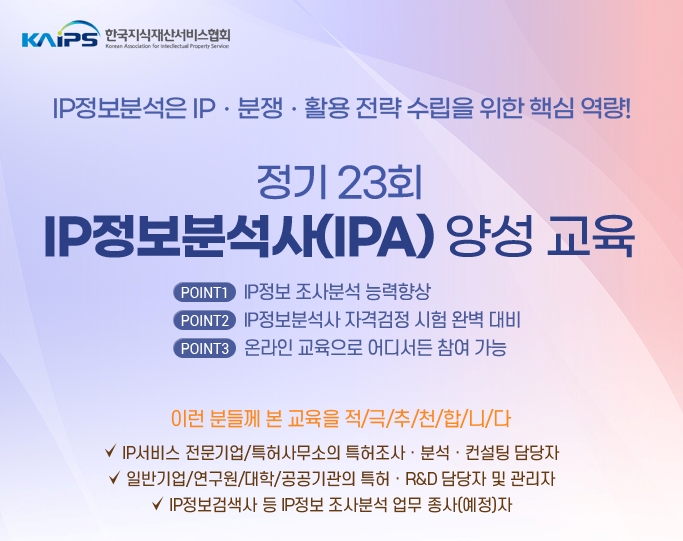 KAIPS 한국지식재산서비스협회
Korean Association for Intellectual Property Services

IP정보분석은 IP · 분쟁 · 활용 전략 수립을 위한 핵심 역량!

정기 23회
IP정보분석사(IPA) 양성 교육

POINT1 IP정보 조사분석 능력향상
POINT2 IP정보분석사 자격검정 시험 완벽 대비
POINT3 온라인 교육으로 어디서든 참여 가능

이런 분들께 본 교육을 적/극/추/천/합/니/다

✓ IP서비스 전문기업/특허사무소의 특허조사 · 분석 · 컨설팅 담당자
✓ 일반기업/연구원/대학/공공기관의 특허 · R&D 담당자 및 관리자
✓ IP정보검색사 등 IP정보 조사분석 업무 종사(예정)자